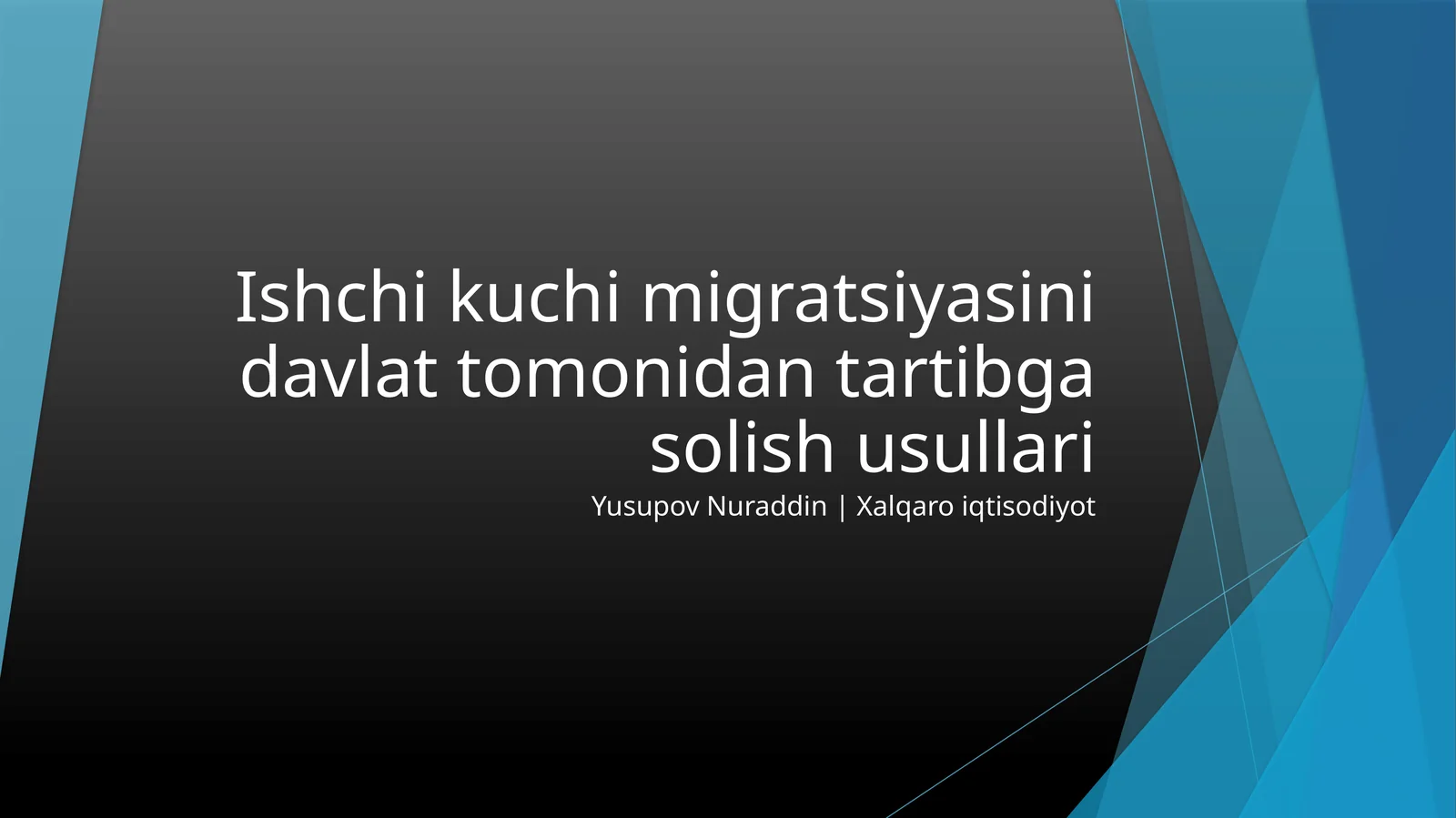 Ishchi kuchi migratsiyasini davlat tomonidan tartibga solish usullari

Yusupov Nuraddin | Xalqaro iqtisodiyot